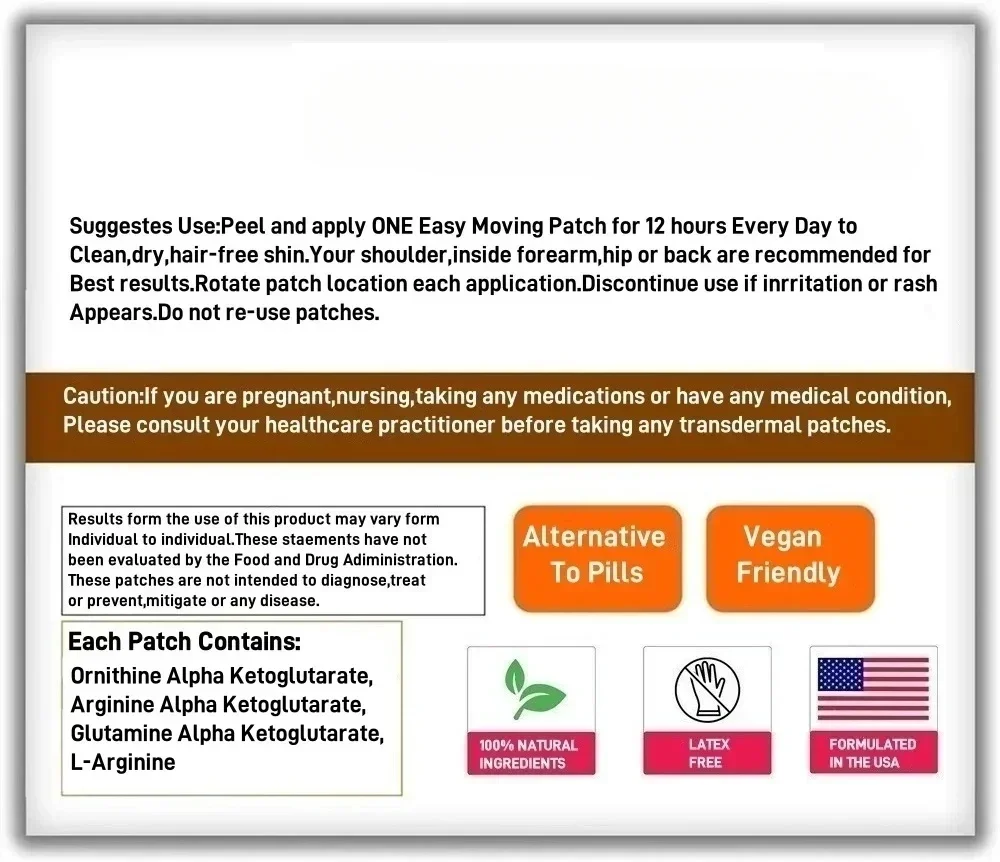 Suggestes Use:Peel and apply ONE Easy Moving Patch for 12 hours Every Day to Clean,dry,hair-free shin.Your shoulder,inside forearm,hip or back are recommended for Best results.Rotate patch location each application.Discontinue use if inrritation or rash Appears.Do not re-use patches.

Caution:If you are pregnant,nursing,taking any medications or have any medical condition, Please consult your healthcare practitioner before taking any transdermal patches.

Results form the use of this product may vary form Individual to individual.These staements have not been evaluated by the Food and Drug Adiministration. These patches are not intended to diagnose,treat or prevent,mitigate or any disease.

Alternative To Pills

Vegan Friendly

Each Patch Contains:
Ornithine Alpha Ketoglutarate,
Arginine Alpha Ketoglutarate,
Glutamine Alpha Ketoglutarate,
L-Arginine

100% NATURAL INGREDIENTS

LATEX FREE

FORMULATED IN THE USA